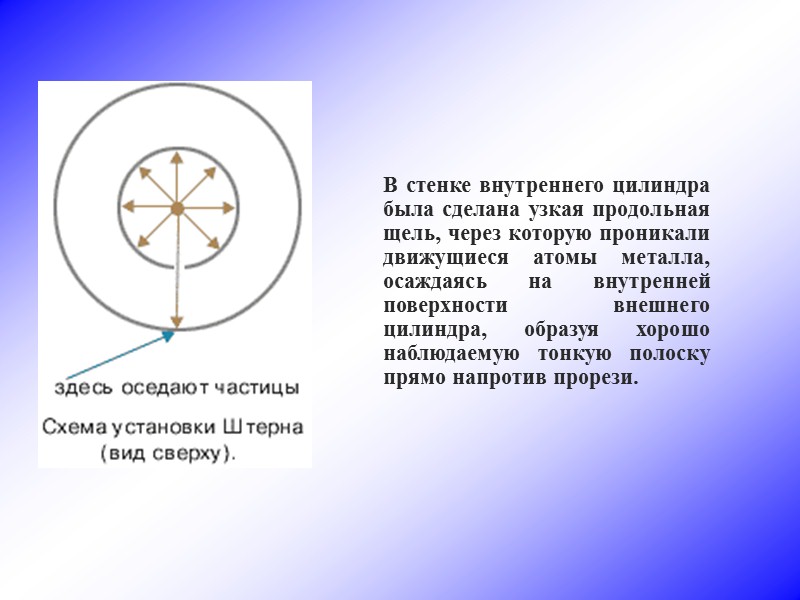 здесь оседают частицы

Схема установки Штерна (вид сверху).

В стенке внутреннего цилиндра была сделана узкая продольная щель, через которую проникали движущиеся атомы металла, осаждаясь на внутренней поверхности внешнего цилиндра, образуя хорошо наблюдаемую тонкую полоску прямо напротив прорези.